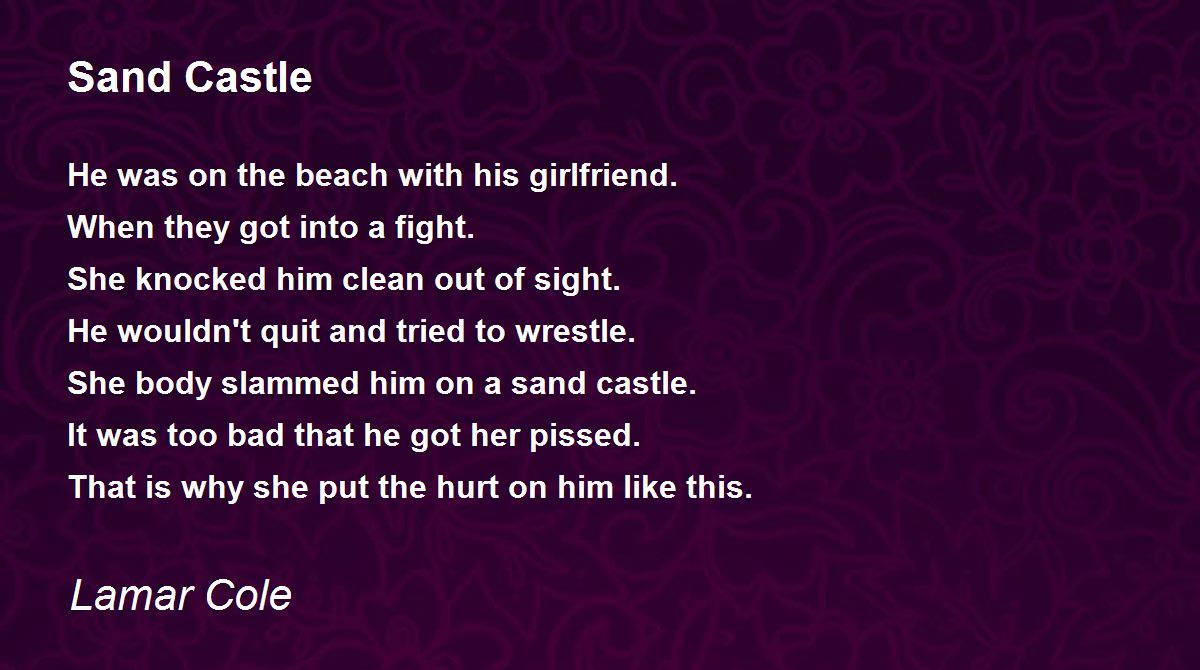 Sand Castle

He was on the beach with his girlfriend.
When they got into a fight.
She knocked him clean out of sight.
He wouldn't quit and tried to wrestle.
She body slammed him on a sand castle.
It was too bad that he got her pissed.
That is why she put the hurt on him like this.

Lamar Cole